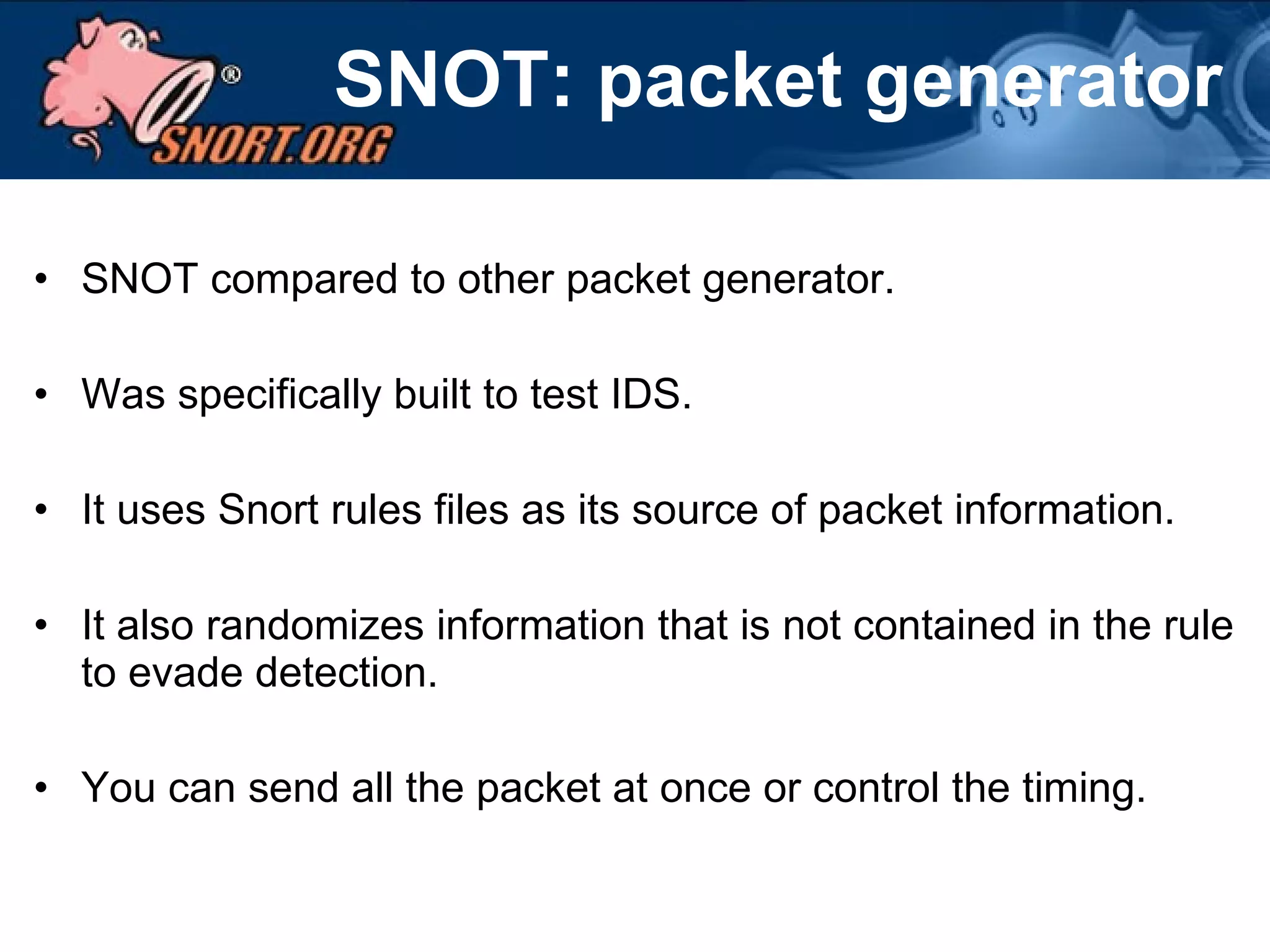 ® SNORT.ORG

SNOT: packet generator

• SNOT compared to other packet generator.

• Was specifically built to test IDS.

• It uses Snort rules files as its source of packet information.

• It also randomizes information that is not contained in the rule to evade detection.

• You can send all the packet at once or control the timing.